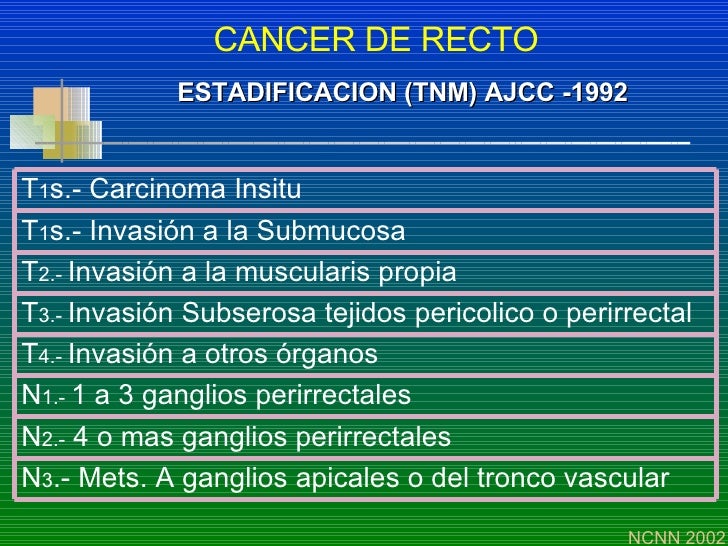 CANCER DE RECTO

ESTADIFICACION (TNM) AJCC -1992

| |
|---|
| T1s.- Carcinoma Insitu |
| T1s.- Invasión a la Submucosa |
| T2.- Invasión a la muscularis propia |
| T3.- Invasión Subserosa tejidos pericolico o perirrectal |
| T4.- Invasión a otros órganos |
| N1.- 1 a 3 ganglios perirrectales |
| N2.- 4 o mas ganglios perirrectales |
| N3.- Mets. A ganglios apicales o del tronco vascular |

NCNN 2002